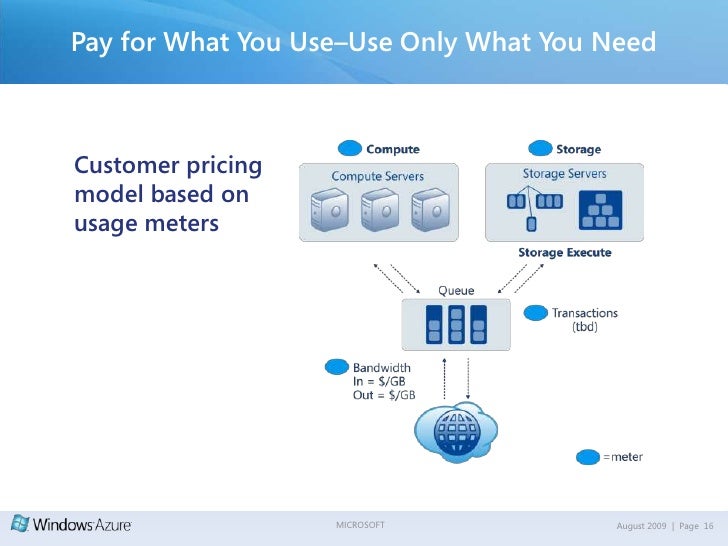 Pay for What You Use–Use Only What You Need

Customer pricing model based on usage meters

Compute

Compute Servers

Storage

Storage Servers

Storage Execute

Queue

Transactions (tbd)

Bandwidth
In = $/GB
Out = $/GB

=meter

Windows Azure

MICROSOFT

August 2009 | Page 16